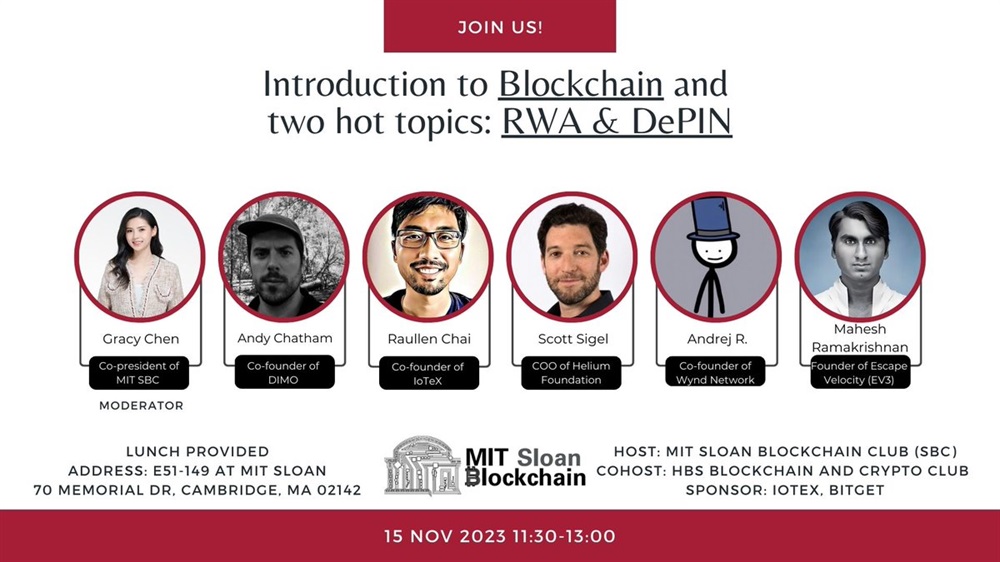 JOIN US!

Introduction to Blockchain and two hot topics: RWA & DePIN

Gracy Chen
Co-president of MIT SBC
MODERATOR

Andy Chatham
Co-founder of DIMO

Raullen Chai
Co-founder of IoTeX

Scott Sigel
COO of Helium Foundation

Andrej R.
Co-founder of Wynd Network

Mahesh Ramakrishnan
Founder of Escape Velocity (EV3)

LUNCH PROVIDED
ADDRESS: E51-149 AT MIT SLOAN
70 MEMORIAL DR, CAMBRIDGE, MA 02142

MIT Sloan Blockchain

HOST: MIT SLOAN BLOCKCHAIN CLUB (SBC)
COHOST: HBS BLOCKCHAIN AND CRYPTO CLUB
SPONSOR: IOTEX, BITGET

15 NOV 2023 11:30-13:00